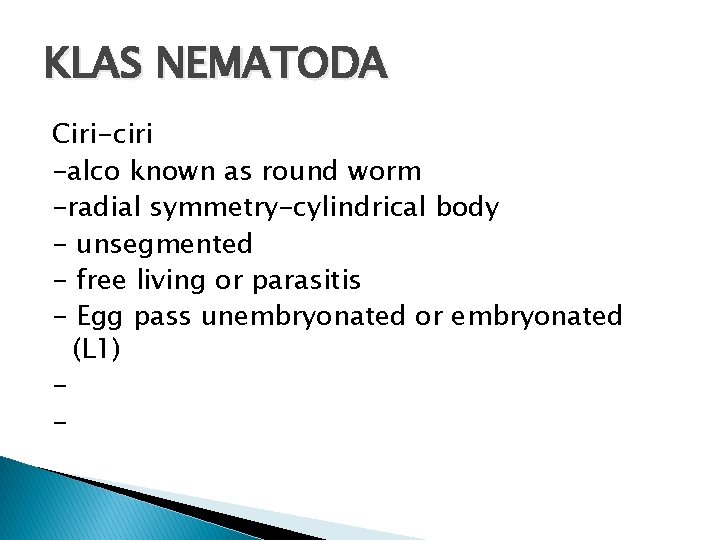 KLAS NEMATODA

Ciri-ciri
-alco known as round worm
-radial symmetry-cylindrical body
- unsegmented
- free living or parasitis
- Egg pass unembryonated or embryonated (L1)
-
-